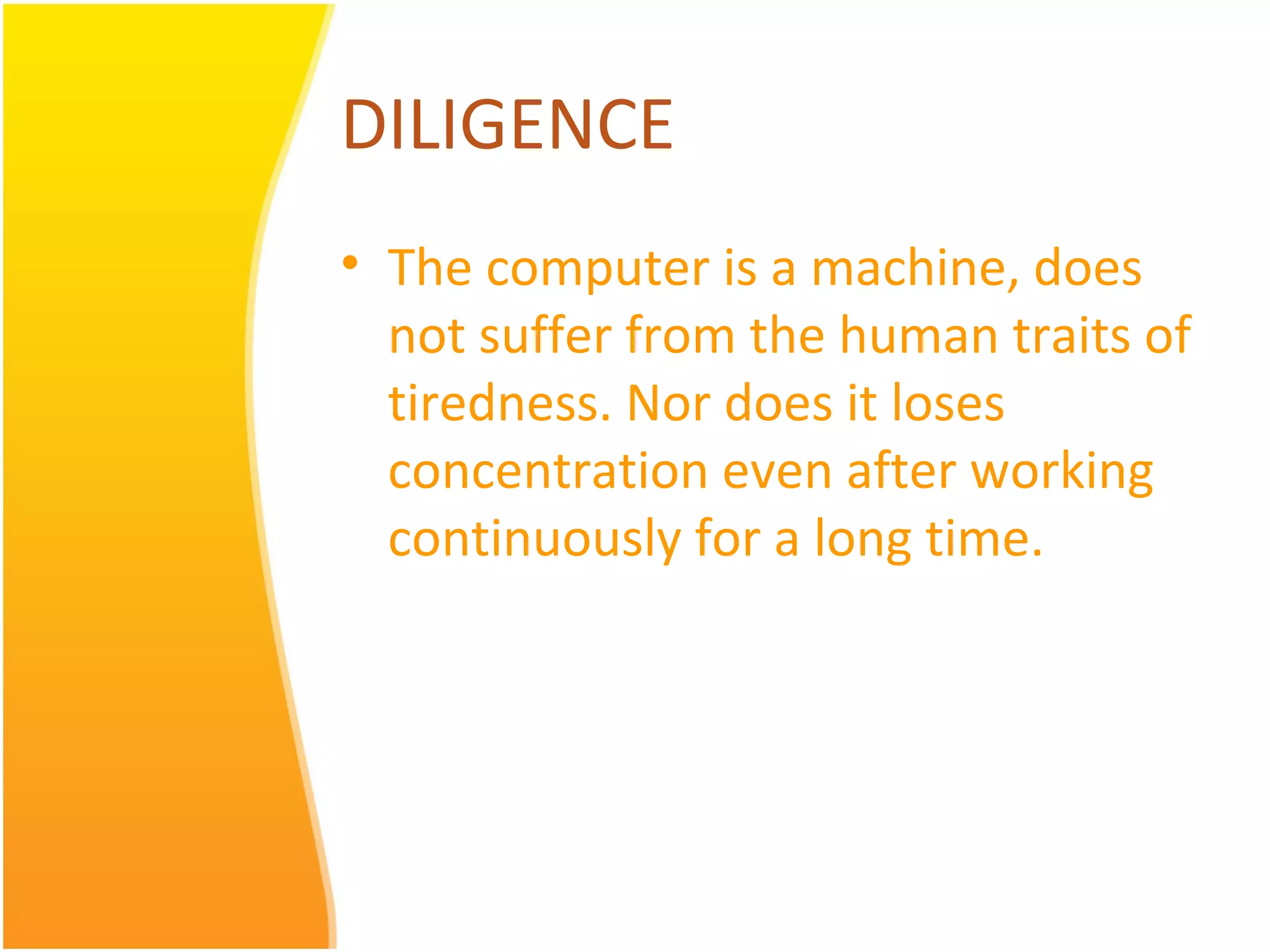 DILIGENCE

• The computer is a machine, does not suffer from the human traits of tiredness. Nor does it loses concentration even after working continuously for a long time.